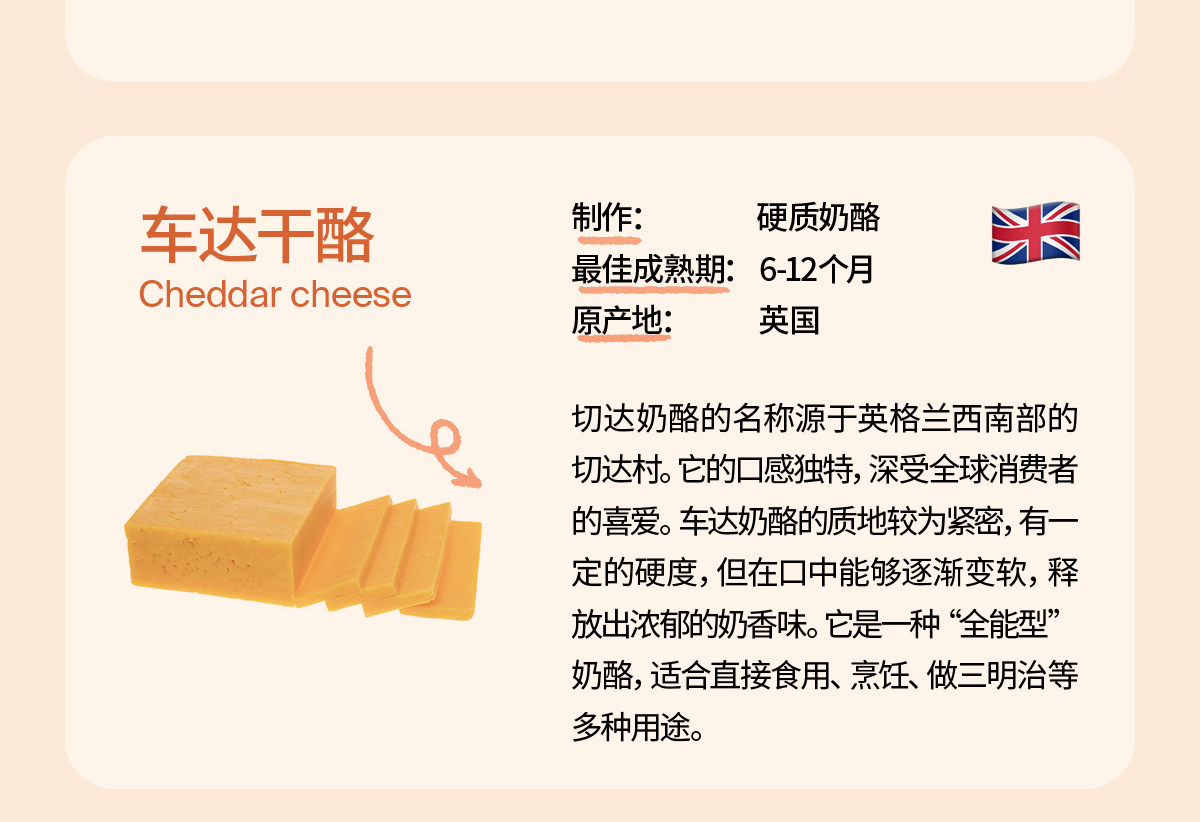 车达干酪
Cheddar cheese

制作: 硬质奶酪
最佳成熟期: 6-12个月
原产地: 英国

切达奶酪的名称源于英格兰西南部的切达村。它的口感独特，深受全球消费者的喜爱。车达奶酪的质地较为紧密，有一定的硬度，但在口中能够逐渐变软，释放出浓郁的奶香味。它是一种“全能型”奶酪，适合直接食用、烹饪、做三明治等多种用途。